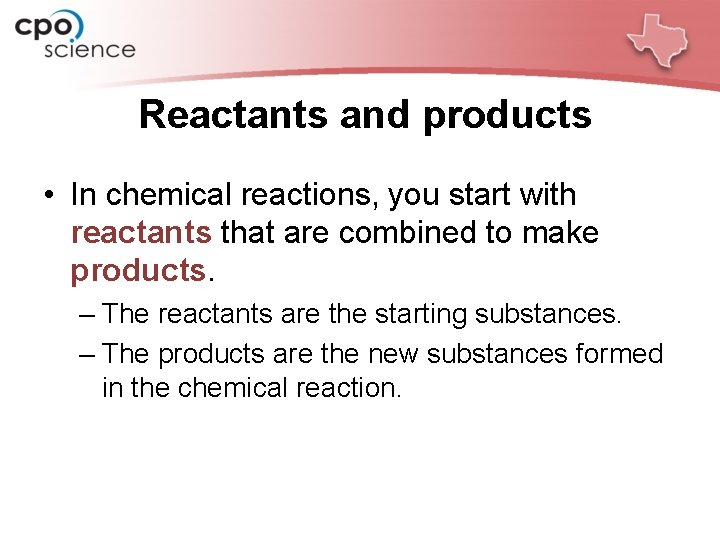 cpo science

Reactants and products

• In chemical reactions, you start with reactants that are combined to make products.

– The reactants are the starting substances.

– The products are the new substances formed in the chemical reaction.